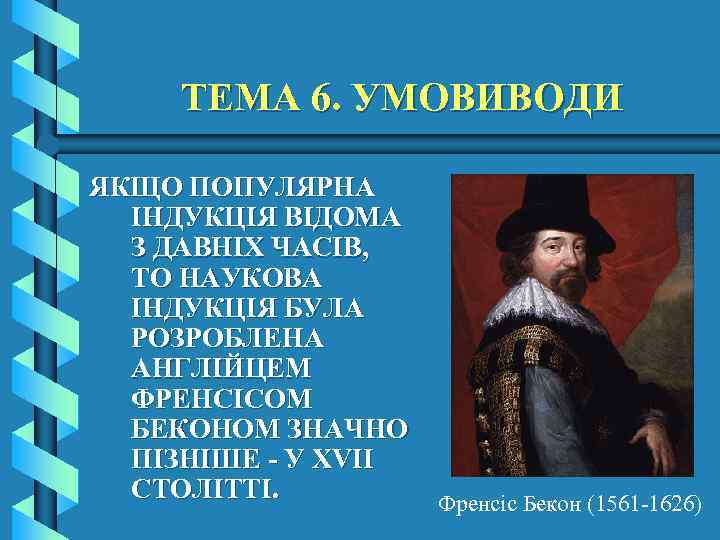 ТЕМА 6. УМОВИВОДИ

ЯКЩО ПОПУЛЯРНА ІНДУКЦІЯ ВІДОМА З ДАВНІХ ЧАСІВ, ТО НАУКОВА ІНДУКЦІЯ БУЛА РОЗРОБЛЕНА АНГЛІЙЦЕМ ФРЕНСІСОМ БЕКОНОМ ЗНАЧНО ПІЗНІШЕ - У XVII СТОЛІТТІ.

Френсіс Бекон (1561-1626)